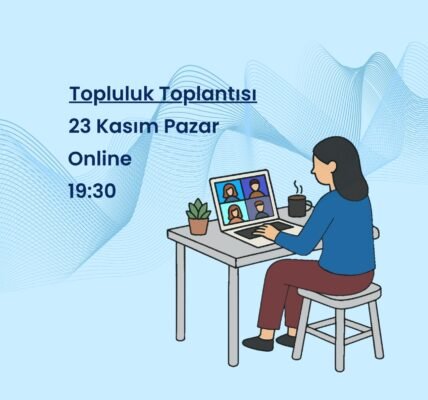 Topluluk Toplantısı

23 Kasım Pazar

Online

19:30